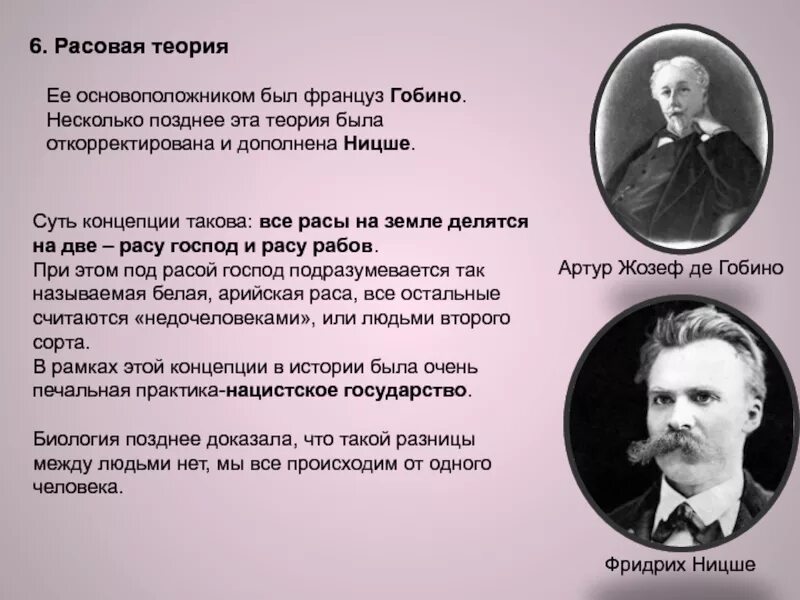 6. Расовая теория

Ее основоположником был француз Гобино. Несколько позднее эта теория была откорректирована и дополнена Ницше.

Суть концепции такова: все расы на земле делятся на две – расу господ и расу рабов.
При этом под расой господ подразумевается так называемая белая, арийская раса, все остальные считаются «недочеловеками», или людьми второго сорта.
В рамках этой концепции в истории была очень печальная практика-нацистское государство.

Биология позднее доказала, что такой разницы между людьми нет, мы все происходим от одного человека.

Артур Жозеф де Гобино

Фридрих Ницше